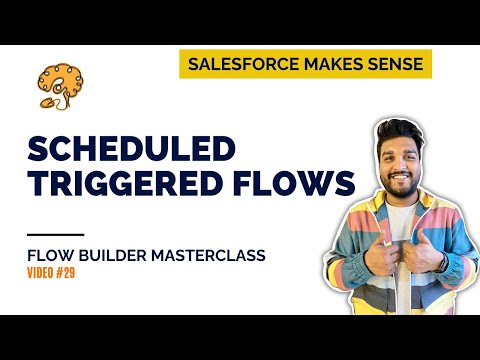 SALESFORCE MAKES SENSE

SCHEDULED TRIGGERED FLOWS

FLOW BUILDER MASTERCLASS
VIDEO #29